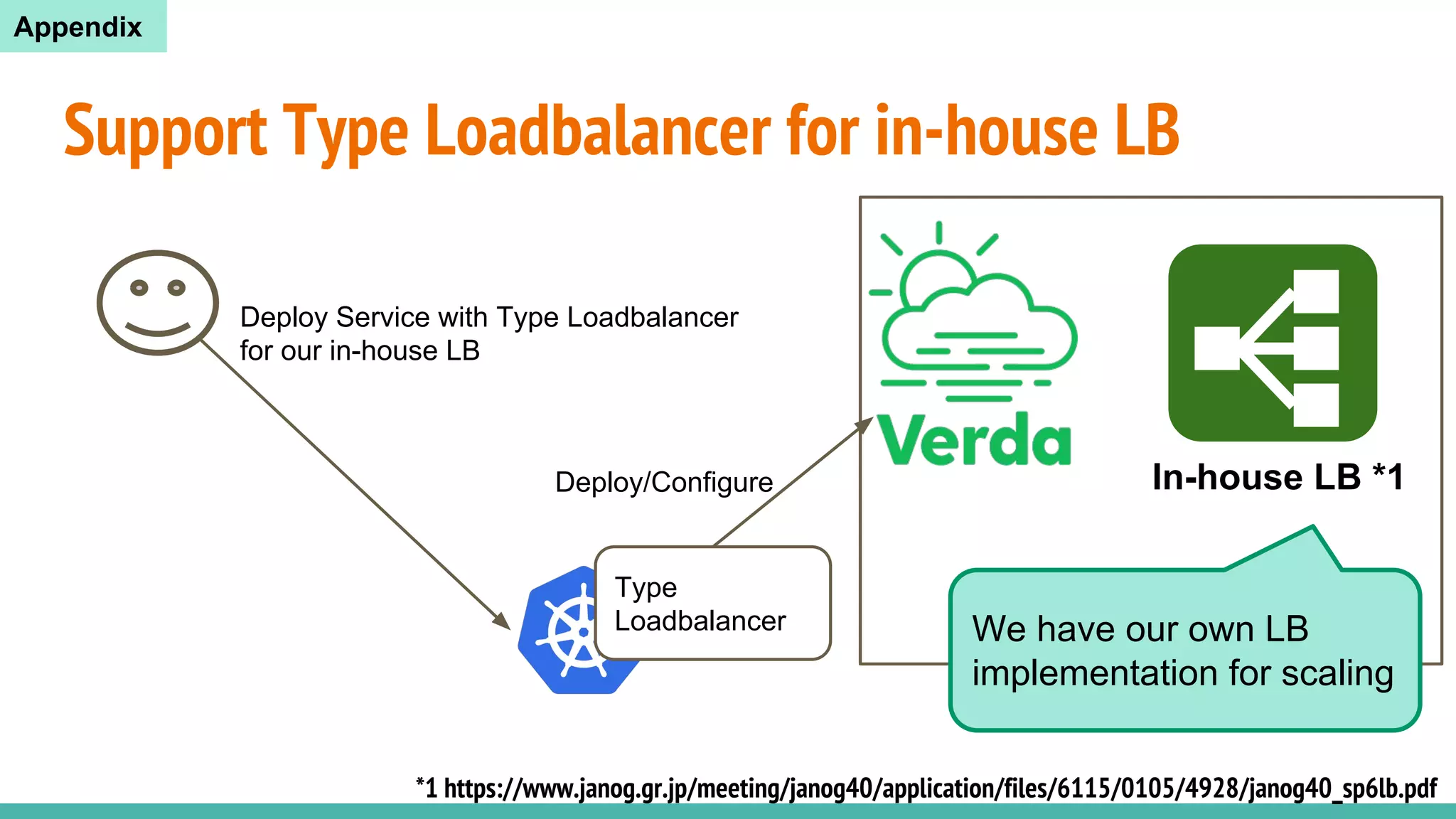 Appendix

Support Type Loadbalancer for in-house LB

Deploy Service with Type Loadbalancer for our in-house LB

Deploy/Configure

Type Loadbalancer

Verda

In-house LB *1

We have our own LB implementation for scaling

*1 https://www.janog.gr.jp/meeting/janog40/application/files/6115/0105/4928/janog40_sp6lb.pdf